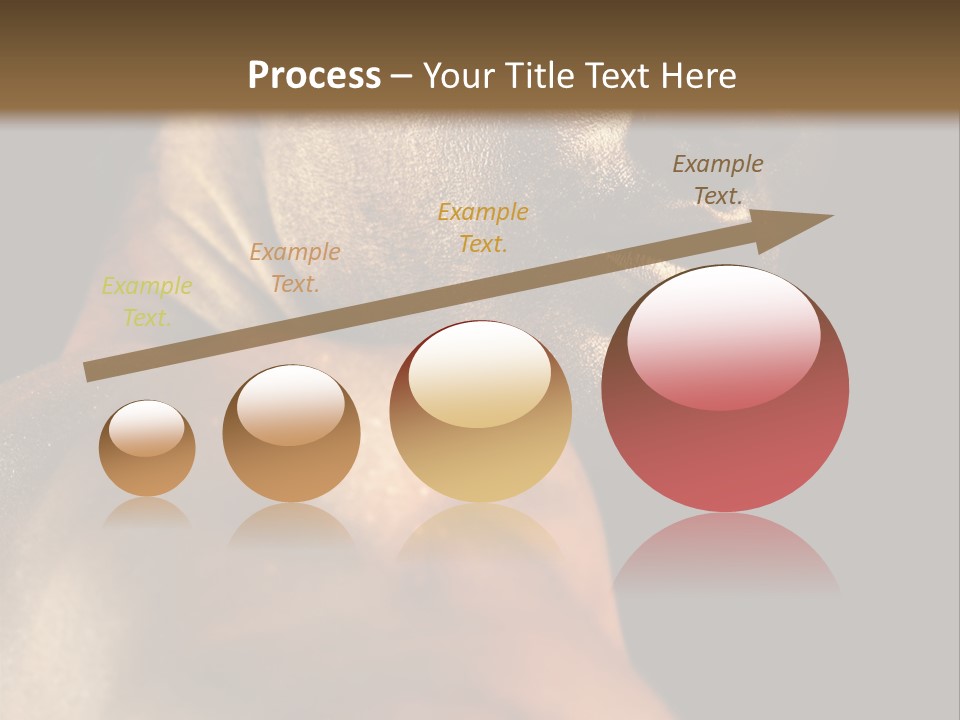 Process – Your Title Text Here

Example Text.

Example Text.

Example Text.

Example Text.